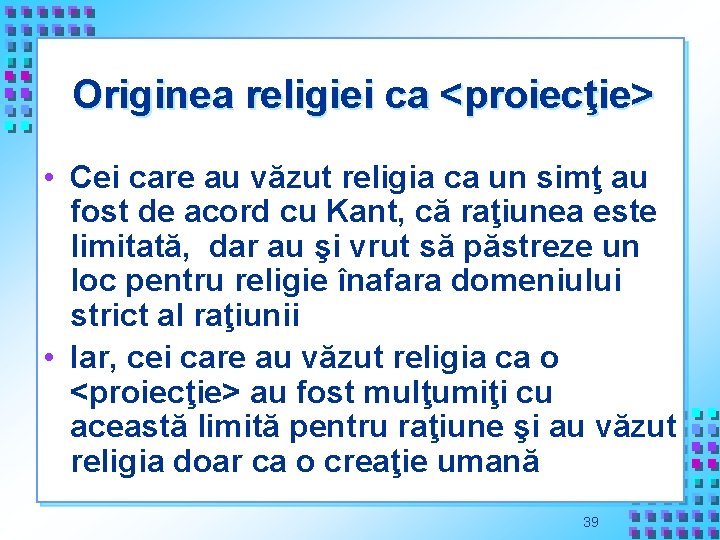 Originea religiei ca <proiecţie>

• Cei care au văzut religia ca un simţ au fost de acord cu Kant, că raţiunea este limitată, dar au şi vrut să păstreze un loc pentru religie înafara domeniului strict al raţiunii

• Iar, cei care au văzut religia ca o <proiecţie> au fost mulţumiţi cu această limită pentru raţiune şi au văzut religia doar ca o creaţie umană

39